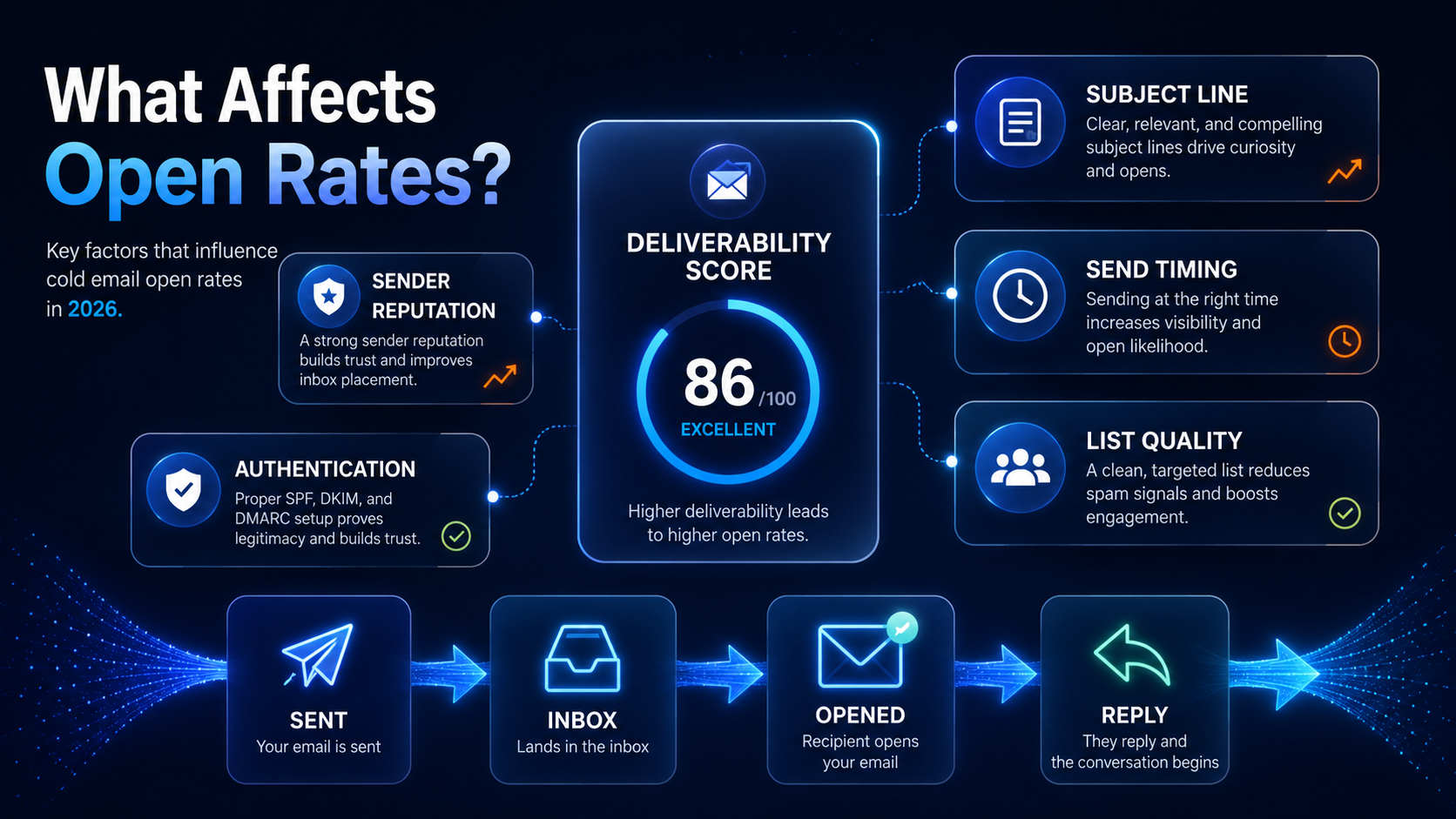 What Affects Open Rates?

Key factors that influence cold email open rates in 2026.

SENDER REPUTATION
A strong sender reputation builds trust and improves inbox placement.

AUTHENTICATION
Proper SPF, DKIM, and DMARC setup proves legitimacy and builds trust.

DELIVERABILITY SCORE
86 /100
EXCELLENT
Higher deliverability leads to higher open rates.

SUBJECT LINE
Clear, relevant, and compelling subject lines drive curiosity and opens.

SEND TIMING
Sending at the right time increases visibility and open likelihood.

LIST QUALITY
A clean, targeted list reduces spam signals and boosts engagement.

SENT
Your email is sent

INBOX
Lands in the inbox

OPENED
Recipient opens your email

REPLY
They reply and the conversation begins